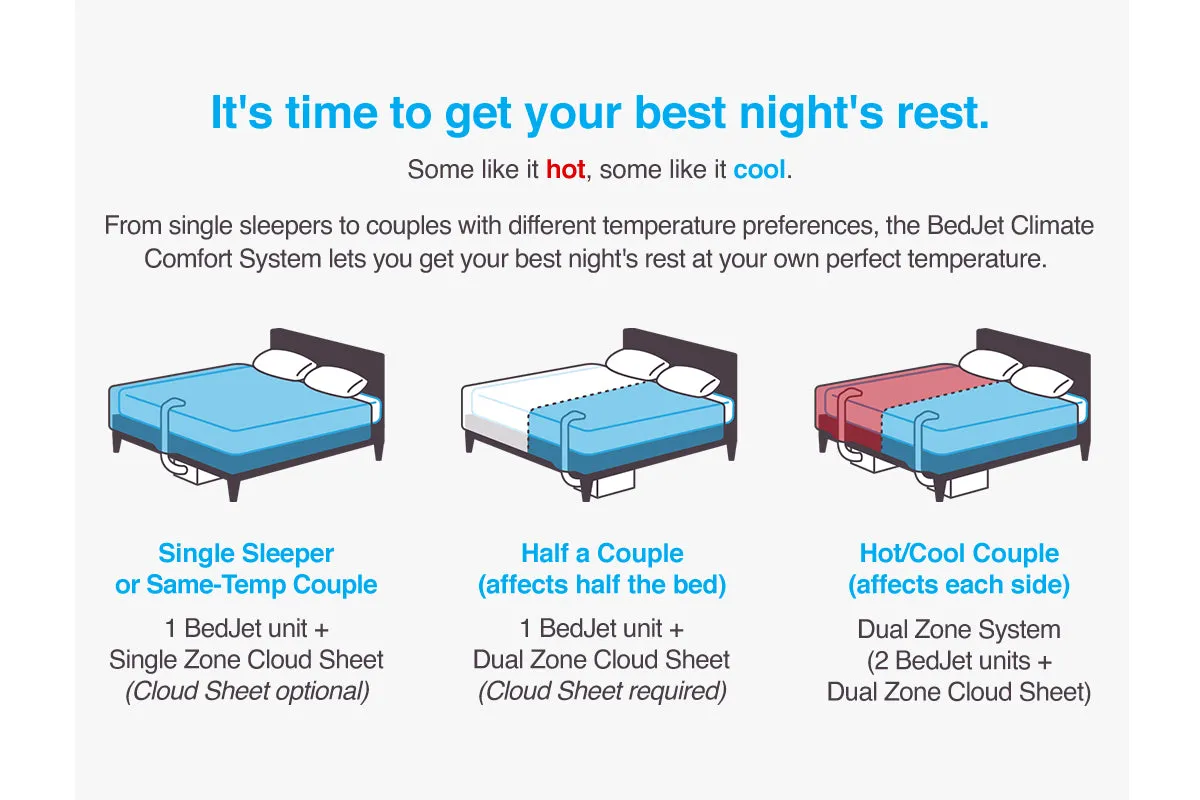 It's time to get your best night's rest.

Some like it hot, some like it cool.

From single sleepers to couples with different temperature preferences, the BedJet Climate Comfort System lets you get your best night's rest at your own perfect temperature.

Single Sleeper or Same-Temp Couple

1 BedJet unit + Single Zone Cloud Sheet (Cloud Sheet optional)

Half a Couple (affects half the bed)

1 BedJet unit + Dual Zone Cloud Sheet (Cloud Sheet required)

Hot/Cool Couple (affects each side)

Dual Zone System (2 BedJet units + Dual Zone Cloud Sheet)